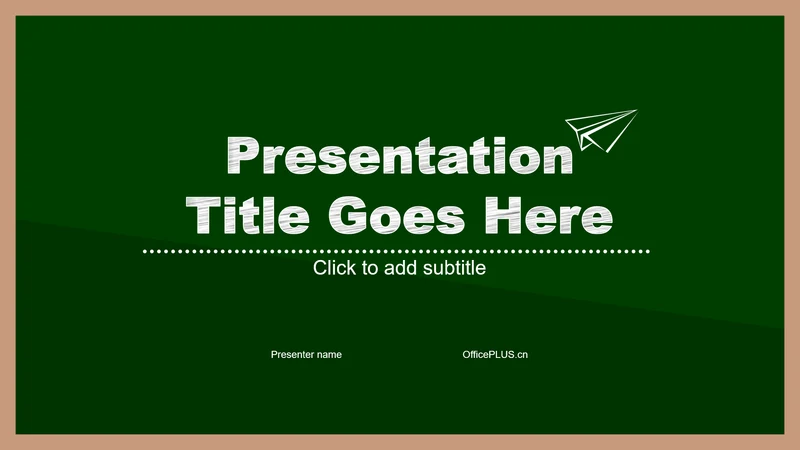 Presentation Title Goes Here

Click to add subtitle

Presenter name

OfficePLUS.cn